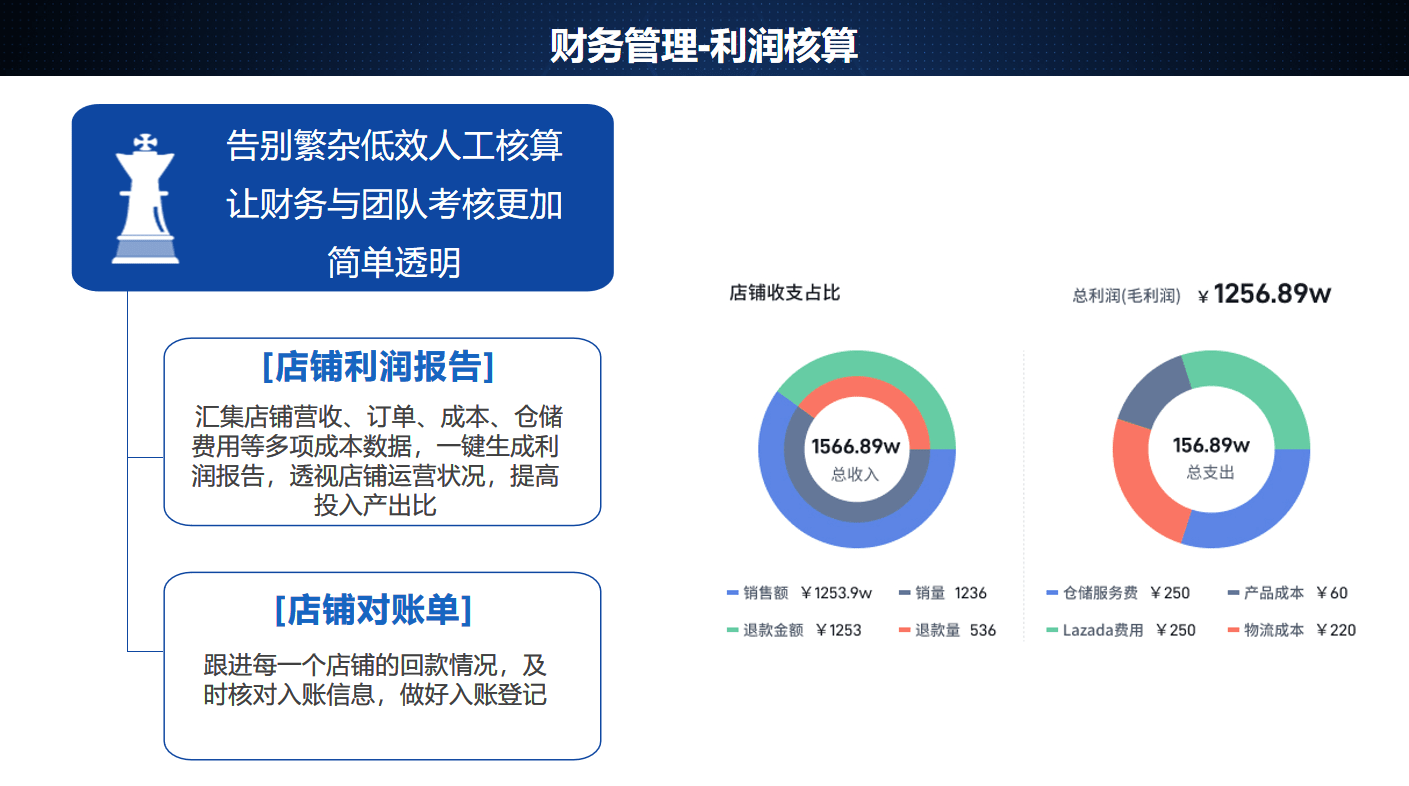 财务管理-利润核算

告别繁杂低效人工核算
让财务与团队考核更加
简单透明

[店铺利润报告]
汇集店铺营收、订单、成本、仓储费用等多项成本数据，一键生成利润报告，透视店铺运营状况，提高投入产出比

[店铺对账单]
跟进每一个店铺的回款情况，及时核对入账信息，做好入账登记

店铺收支占比

总利润(毛利润) ￥1256.89w

1566.89w
总收入

156.89w
总支出

销售额 ￥1253.9w
销量 1236
退款金额 ￥1253
退款量 536

仓储服务费 ￥250
产品成本 ￥60
Lazada费用 ￥250
物流成本 ￥220